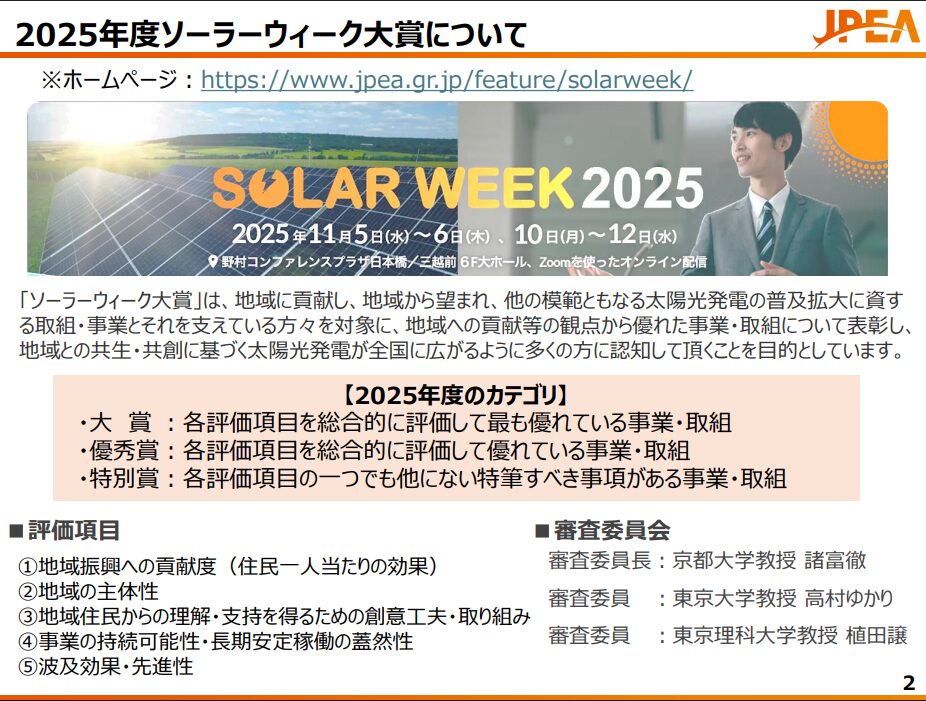 2025年度ソーラーウィーク大賞について

JPEA

※ホームページ：https://www.jpea.gr.jp/feature/solarweek/

SOLAR WEEK 2025
2025年11月5日(水)～6日(木)、10日(月)～12日(水)
野村コンファレンスプラザ日本橋／三越前 6F大ホール、Zoomを使ったオンライン配信

「ソーラーウィーク大賞」は、地域に貢献し、地域から望まれ、他の模範ともなる太陽光発電の普及拡大に資する取組・事業とそれを支えている方々を対象に、地域への貢献等の観点から優れた事業・取組について表彰し、地域との共生・共創に基づく太陽光発電が全国に広がるように多くの方に認知して頂くことを目的としています。

【2025年度のカテゴリ】
・大　賞：各評価項目を総合的に評価して最も優れている事業・取組
・優秀賞：各評価項目を総合的に評価して優れている事業・取組
・特別賞：各評価項目の一つでも他にない特筆すべき事項がある事業・取組

■評価項目
①地域振興への貢献度（住民一人当たりの効果）
②地域の主体性
③地域住民からの理解・支持を得るための創意工夫・取り組み
④事業の持続可能性・長期安定稼働の蓋然性
⑤波及効果・先進性

■審査委員会
審査委員長：京都大学教授 諸富徹
審査委員　：東京大学教授 高村ゆかり
審査委員　：東京理科大学教授 植田譲

2